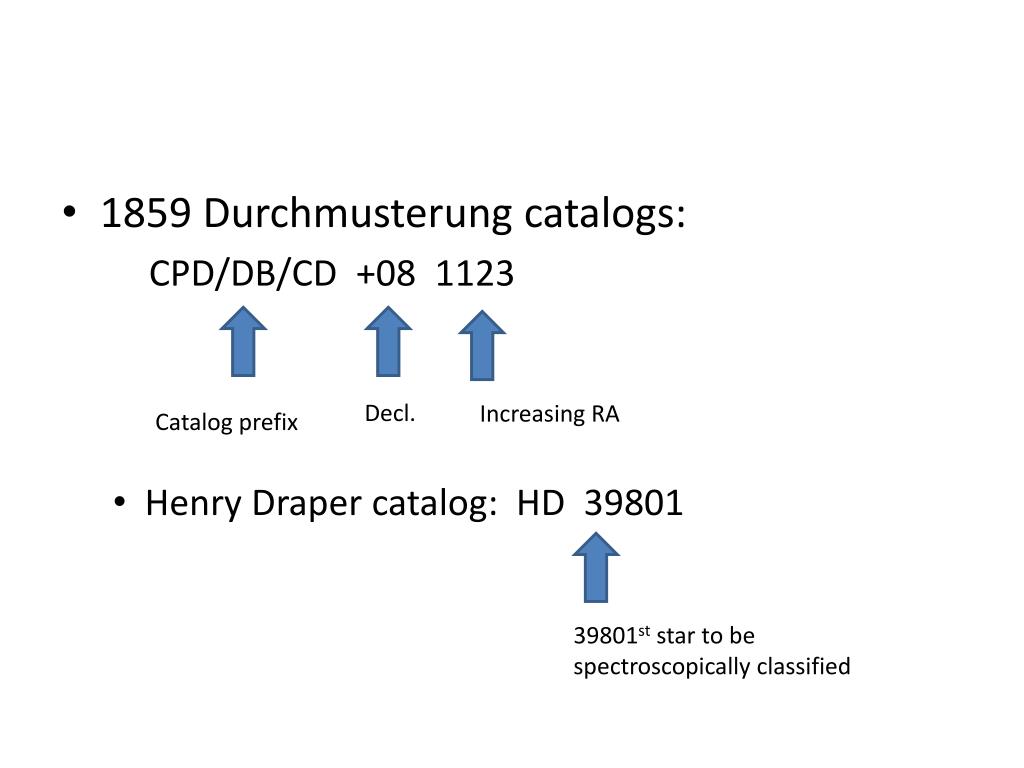 • 1859 Durchmusterung catalogs:

CPD/DB/CD +08 1123

Catalog prefix

Decl.

Increasing RA

• Henry Draper catalog: HD 39801

39801$^{st}$ star to be spectroscopically classified